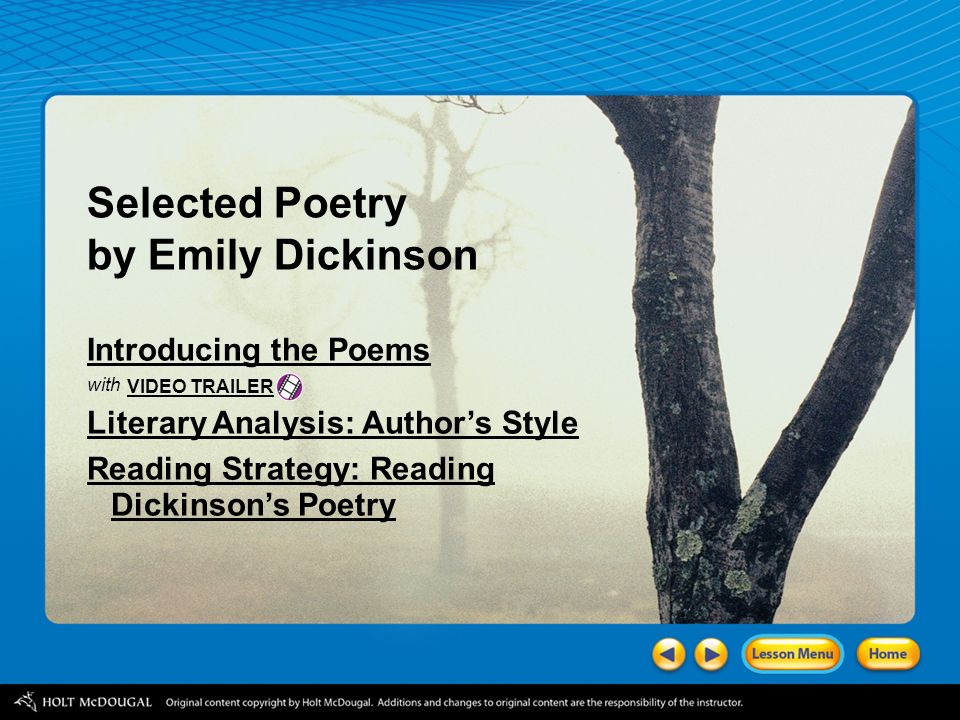 Selected Poetry by Emily Dickinson

Introducing the Poems
with VIDEO TRAILER

Literary Analysis: Author's Style

Reading Strategy: Reading Dickinson's Poetry

Lesson Menu

Home

HOLT McDOUGAL Original content copyright by Holt McDougal. Additions and changes to original content are the responsibility of the instructor.